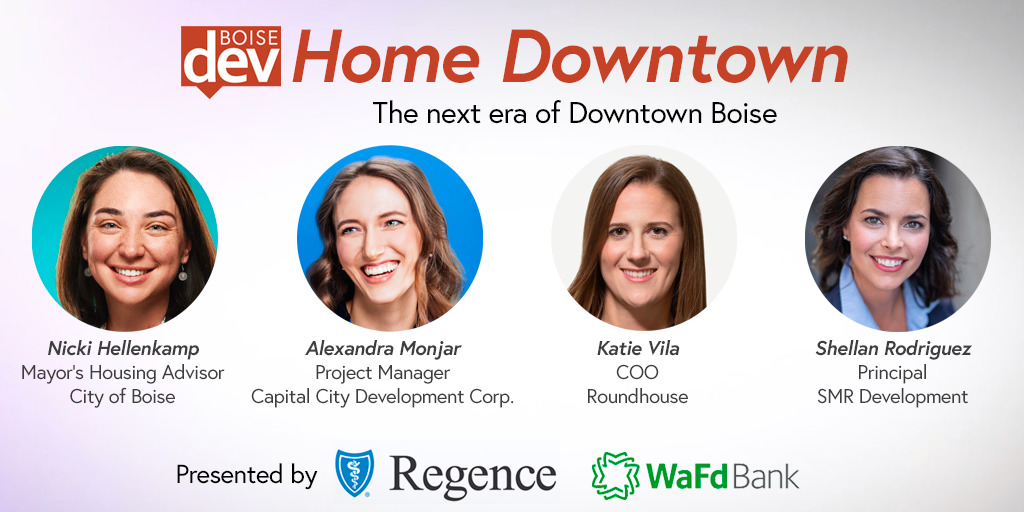 BOISE dev Home Downtown

The next era of Downtown Boise

Nicki Hellenkamp
Mayor's Housing Advisor
City of Boise

Alexandra Monjar
Project Manager
Capital City Development Corp.

Katie Vila
COO
Roundhouse

Shellan Rodriguez
Principal
SMR Development

Presented by Regence WaFd Bank